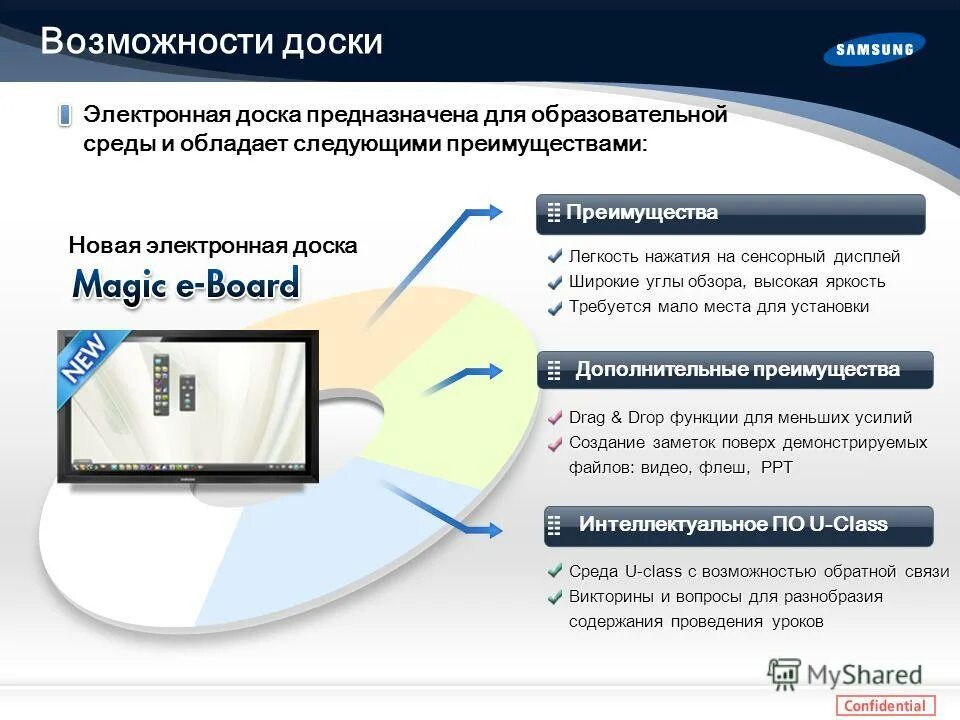 Возможности доски

SAMSUNG

Электронная доска предназначена для образовательной среды и обладает следующими преимуществами:

Новая электронная доска
Magic e-Board

NEW

Преимущества
Легкость нажатия на сенсорный дисплей
Широкие углы обзора, высокая яркость
Требуется мало места для установки

Дополнительные преимущества
Drag & Drop функции для меньших усилий
Создание заметок поверх демонстрируемых файлов: видео, флеш, PPT

Интеллектуальное ПО U-Class
Среда U-class с возможностью обратной связи
Викторины и вопросы для разнообразия содержания проведения уроков

MyShared

Confidential